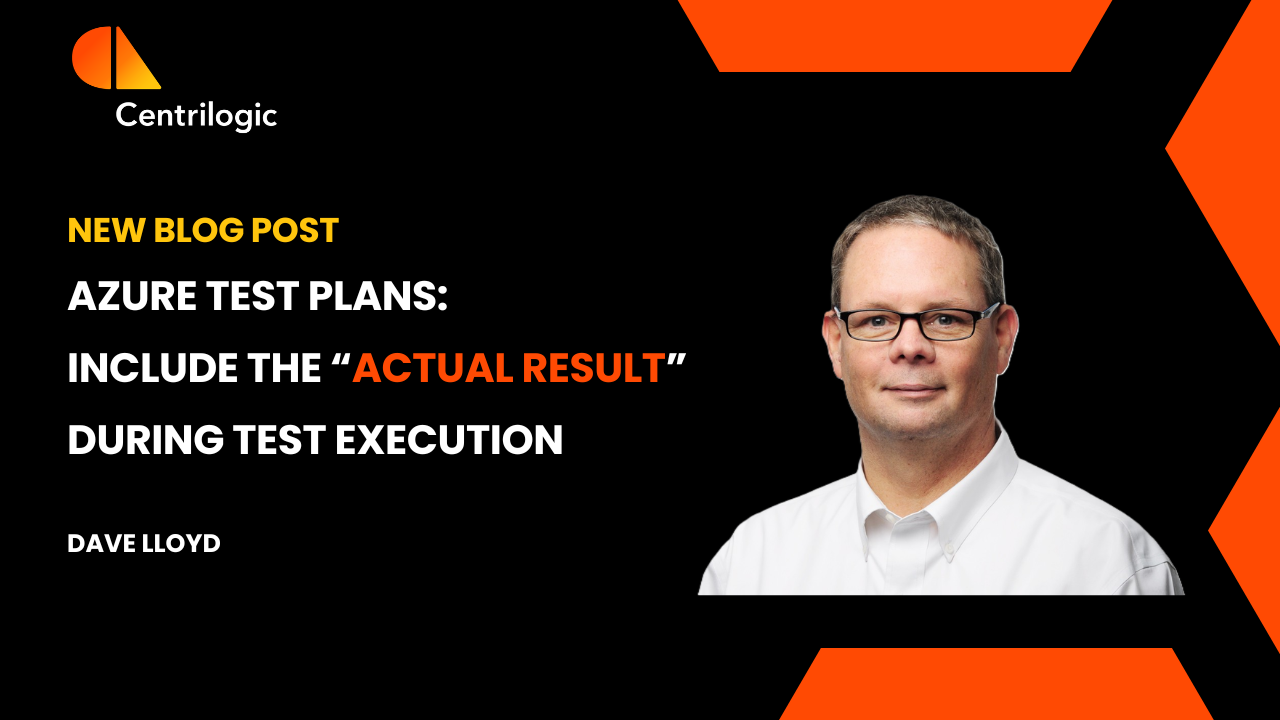 Centrilogic

NEW BLOG POST

AZURE TEST PLANS:
INCLUDE THE “ACTUAL RESULT”
DURING TEST EXECUTION

DAVE LLOYD